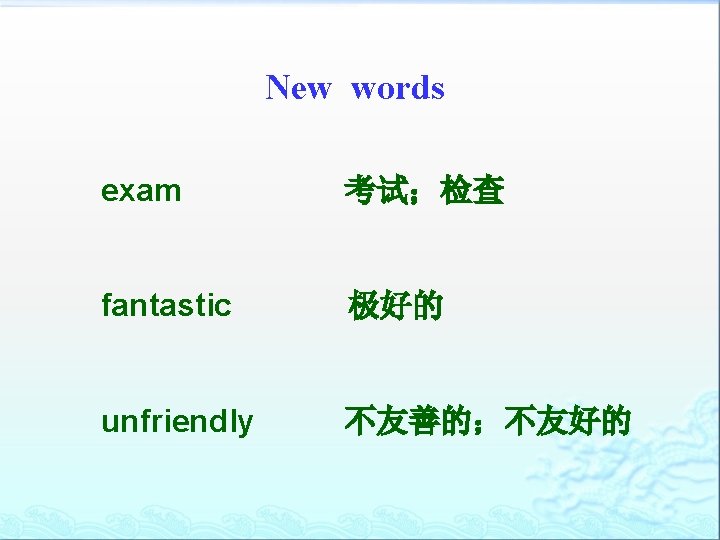 New words

exam 考试；检查

fantastic 极好的

unfriendly 不友善的；不友好的